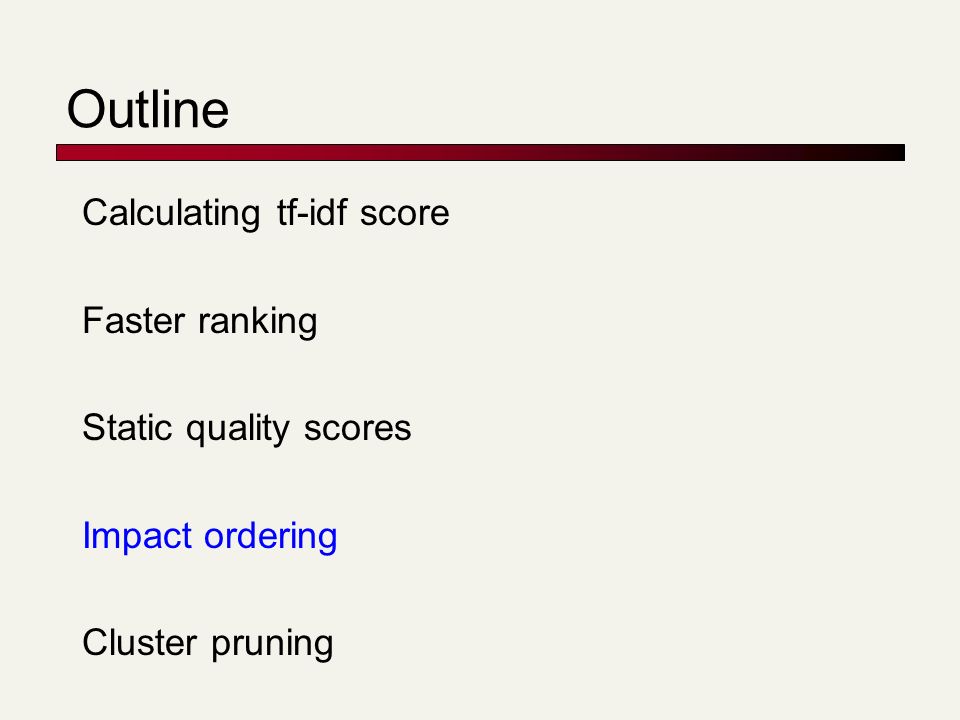 Outline

Calculating tf-idf score

Faster ranking

Static quality scores

Impact ordering

Cluster pruning